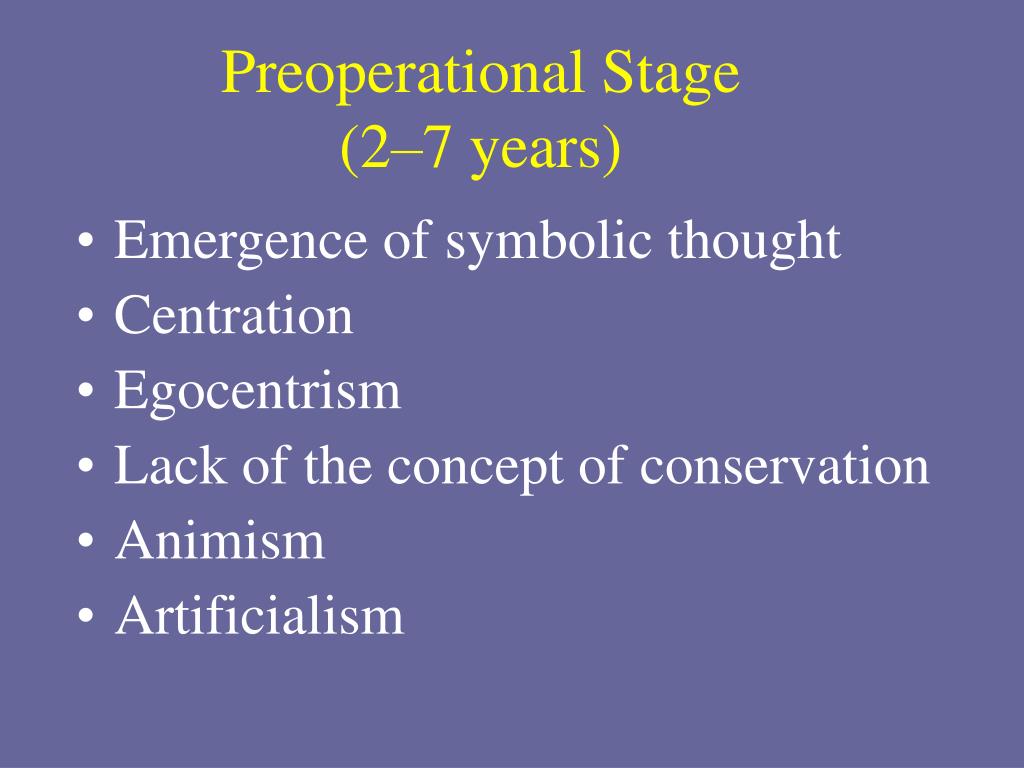 Preoperational Stage
(2–7 years)

• Emergence of symbolic thought
• Centration
• Egocentrism
• Lack of the concept of conservation
• Animism
• Artificialism